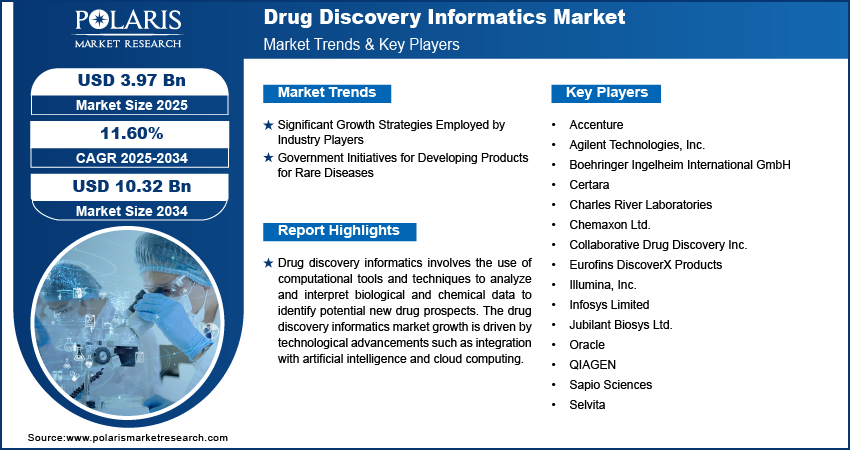 POLARIS
MARKET RESEARCH

Drug Discovery Informatics Market
Market Trends & Key Players

USD 3.97 Bn
Market Size 2025

11.60%
CAGR 2025-2034

USD 10.32 Bn
Market Size 2034

Market Trends

★ Significant Growth Strategies Employed by Industry Players
★ Government Initiatives for Developing Products for Rare Diseases

Report Highlights

★ Drug discovery informatics involves the use of computational tools and techniques to analyze and interpret biological and chemical data to identify potential new drug prospects. The drug discovery informatics market growth is driven by technological advancements such as integration with artificial intelligence and cloud computing.

Key Players

• Accenture
• Agilent Technologies, Inc.
• Boehringer Ingelheim International GmbH
• Certara
• Charles River Laboratories
• Chemaxon Ltd.
• Collaborative Drug Discovery Inc.
• Eurofins DiscoverX Products
• Illumina, Inc.
• Infosys Limited
• Jubilant Biosys Ltd.
• Oracle
• QIAGEN
• Sapio Sciences
• Selvita

Source:www.polarismarketresearch.com